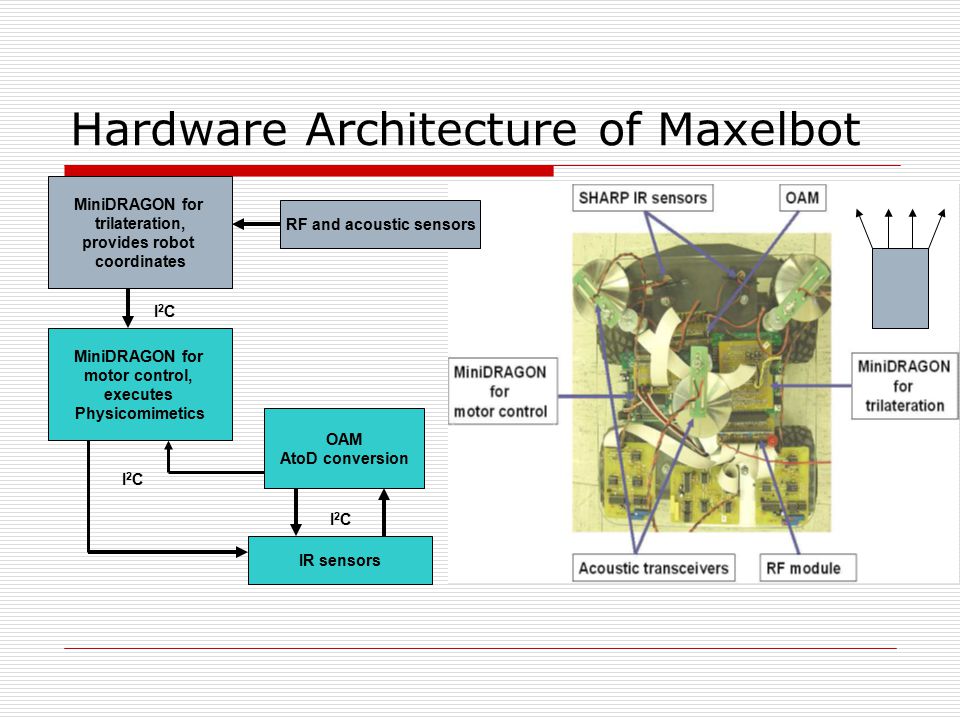 Hardware Architecture of Maxelbot

MiniDRAGON for trilateration, provides robot coordinates

RF and acoustic sensors

$I^2C$

MiniDRAGON for motor control, executes Physicomimetics

OAM
AtoD conversion

$I^2C$

$I^2C$

IR sensors

SHARP IR sensors

OAM

MiniDRAGON for motor control

MiniDRAGON for trilateration

Acoustic transceivers

RF module